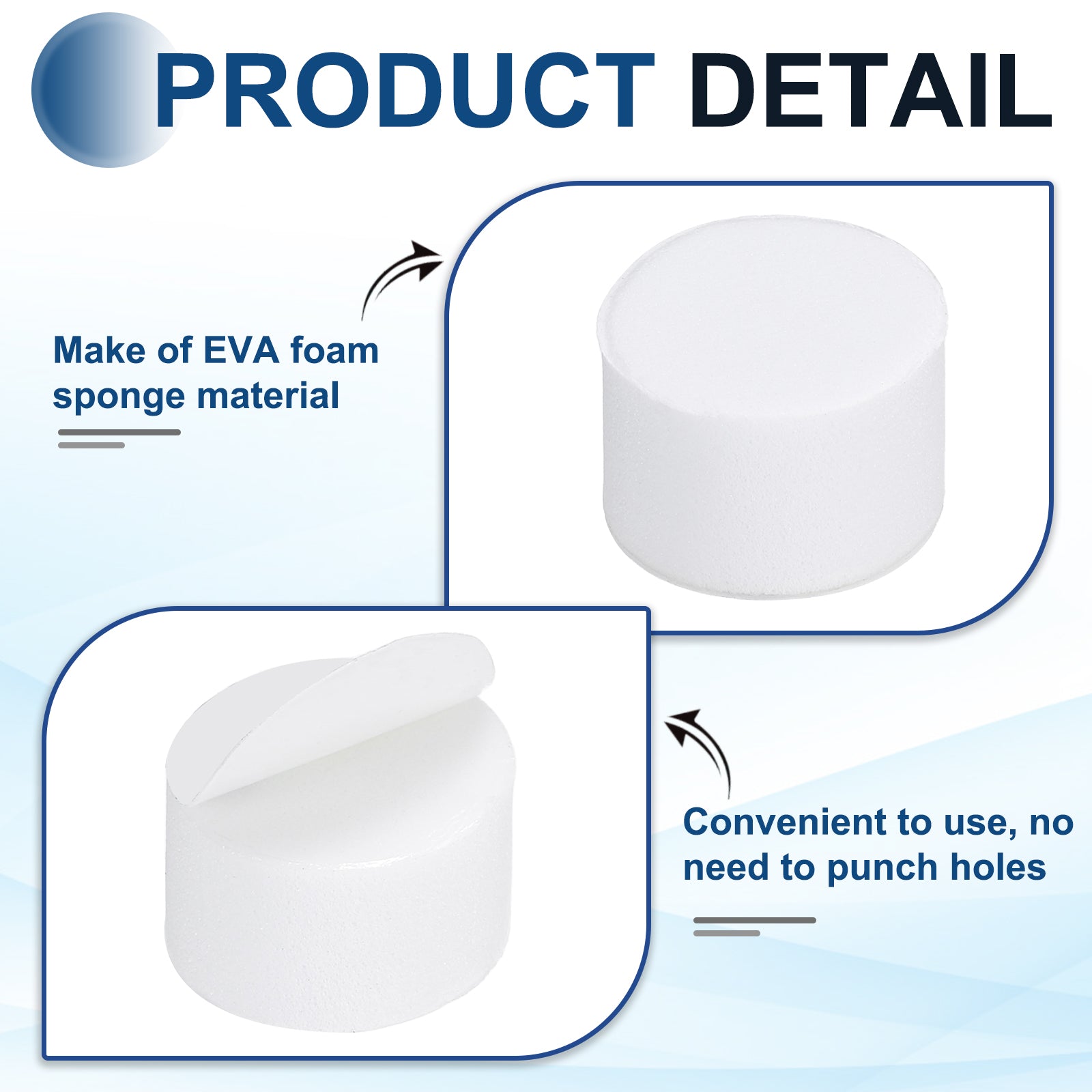 PRODUCT DETAIL

Make of EVA foam sponge material

Convenient to use, no need to punch holes